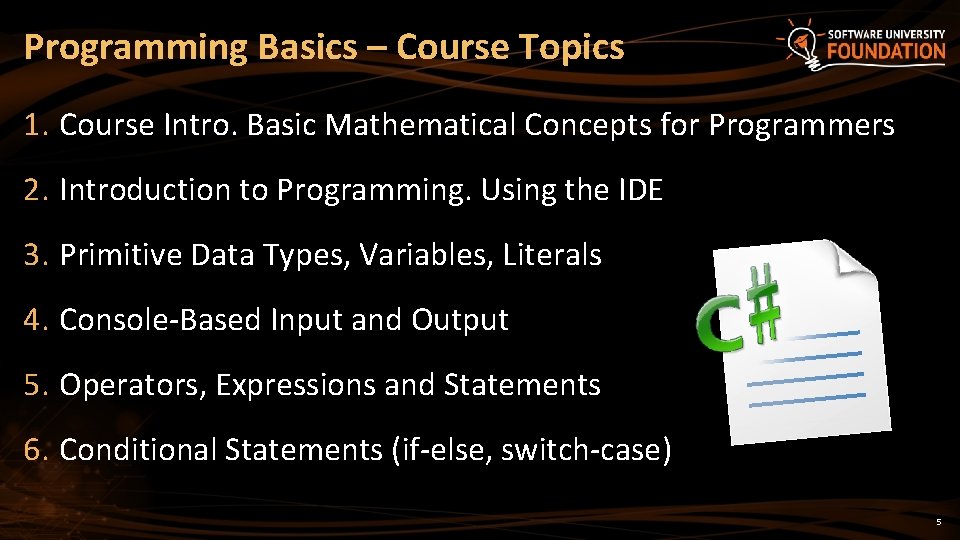 Programming Basics – Course Topics

SOFTWARE UNIVERSITY FOUNDATION

1. Course Intro. Basic Mathematical Concepts for Programmers

2. Introduction to Programming. Using the IDE

3. Primitive Data Types, Variables, Literals

4. Console-Based Input and Output

5. Operators, Expressions and Statements

6. Conditional Statements (if-else, switch-case)

C#

5